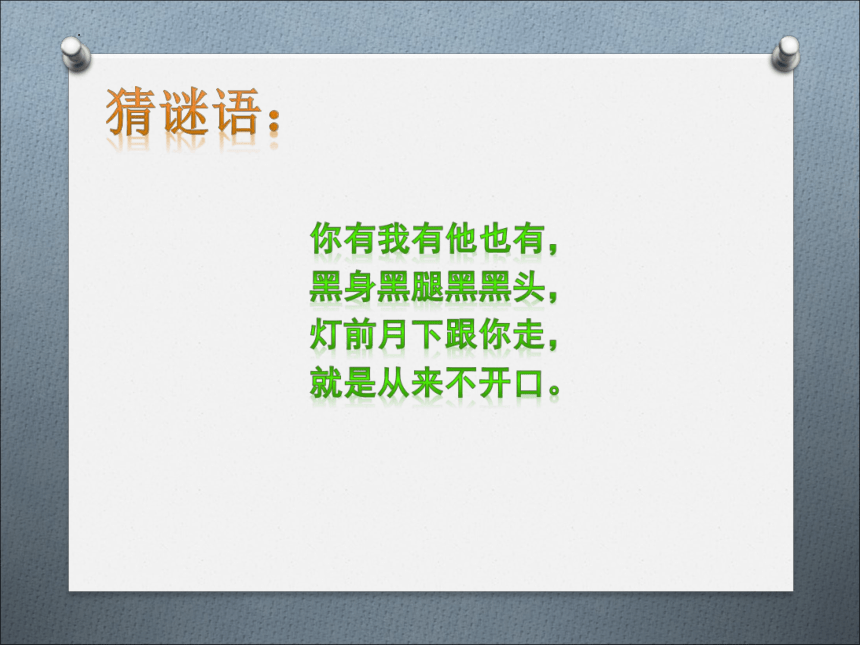 猜谜语：

你有我有他也有，
黑身黑腿黑黑头，
灯前月下跟你走，
就是从来不开口。